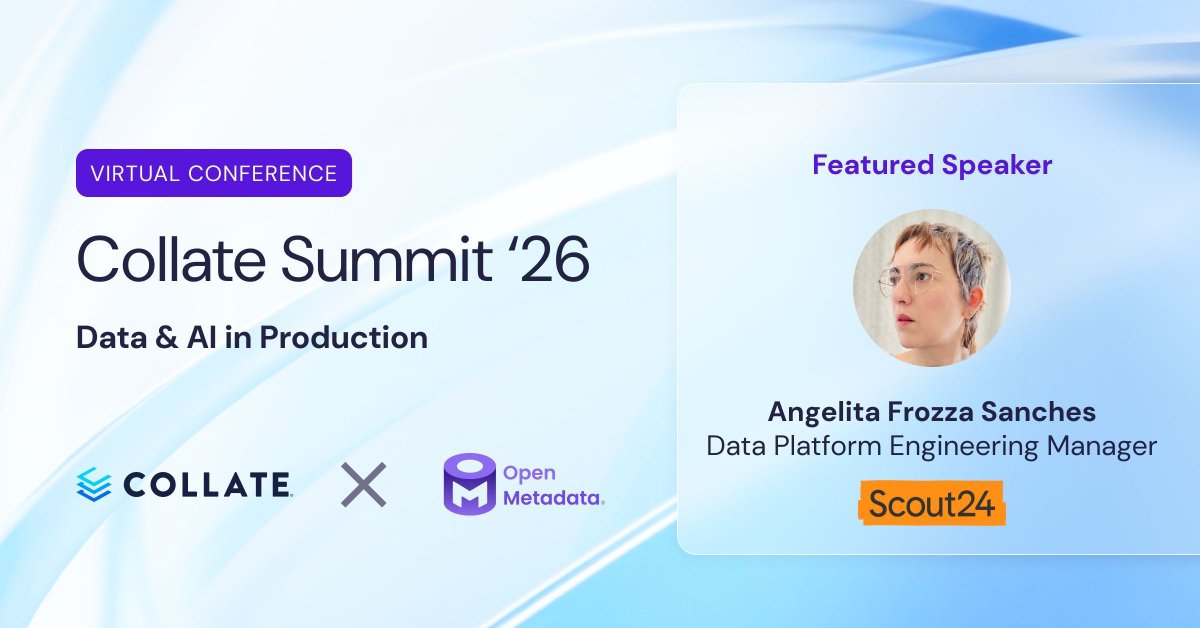 VIRTUAL CONFERENCE

Collate Summit ‘26

Data & AI in Production

COLLATE

Open Metadata

Featured Speaker

Angelita Frozza Sanches
Data Platform Engineering Manager

Scout24